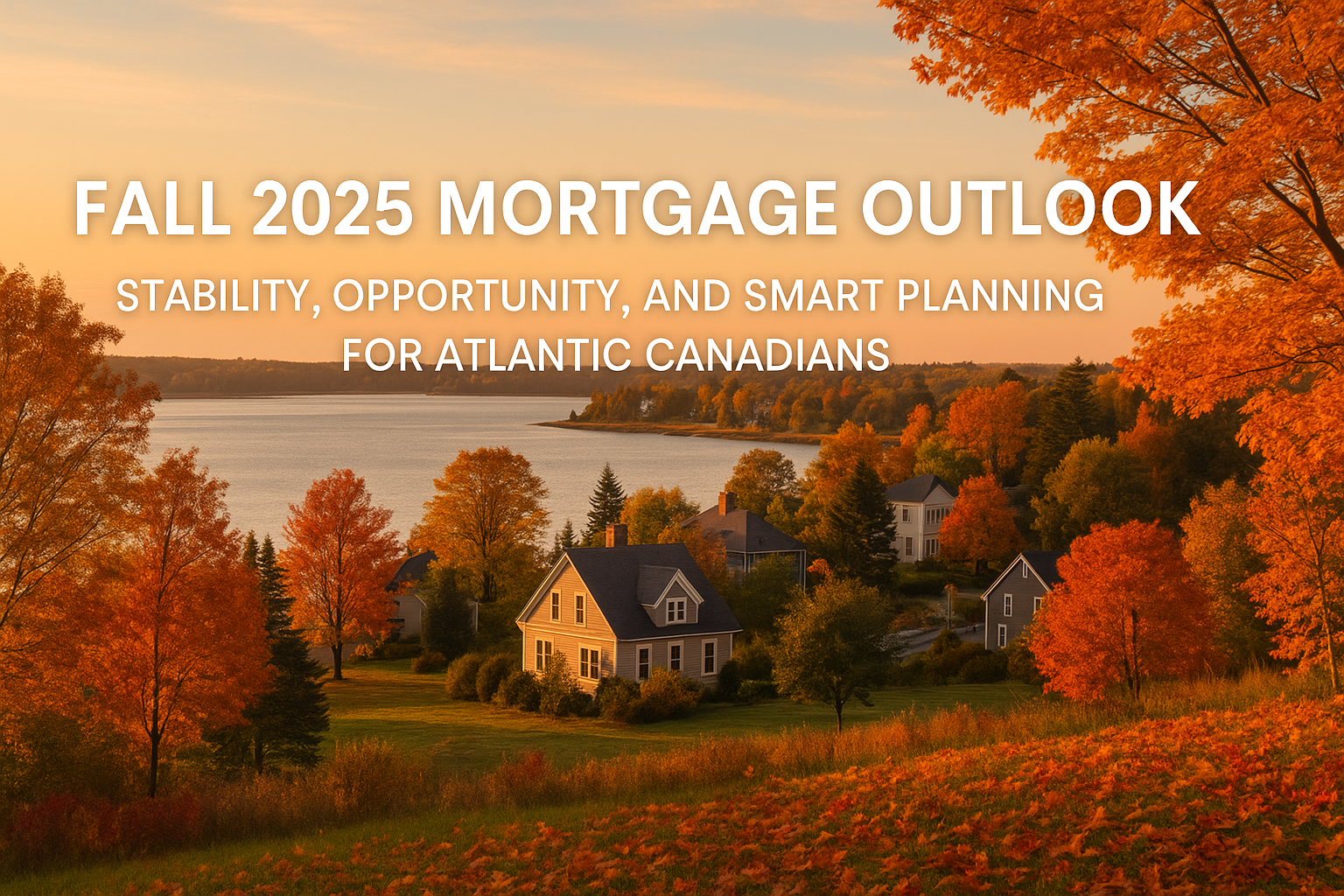 FALL 2025 MORTGAGE OUTLOOK

STABILITY, OPPORTUNITY, AND SMART PLANNING FOR ATLANTIC CANADIANS